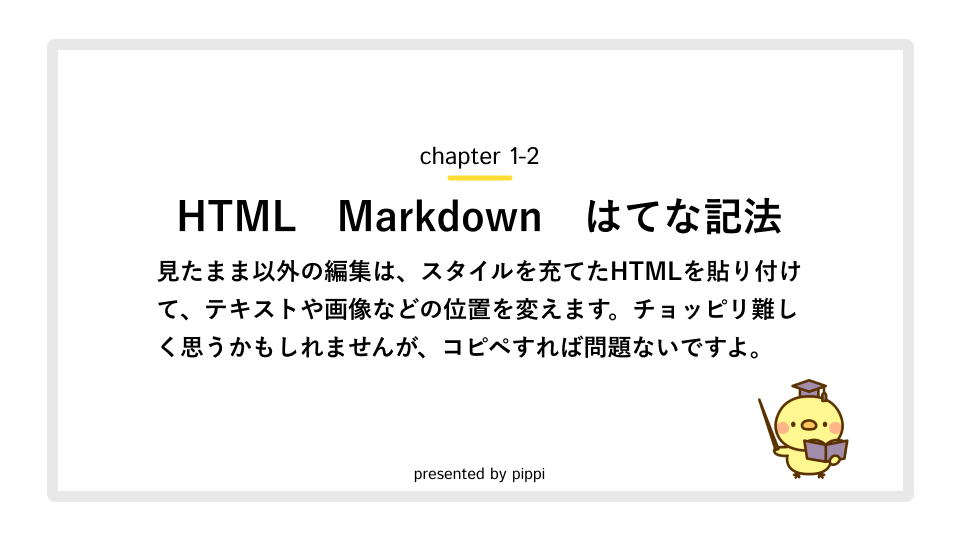 chapter 1-2

HTML　Markdown　はてな記法

見たまま以外の編集は、スタイルを充てたHTMLを貼り付けて、テキストや画像などの位置を変えます。チョッピリ難しく思うかもしれませんが、コピペすれば問題ないですよ。

presented by pippi